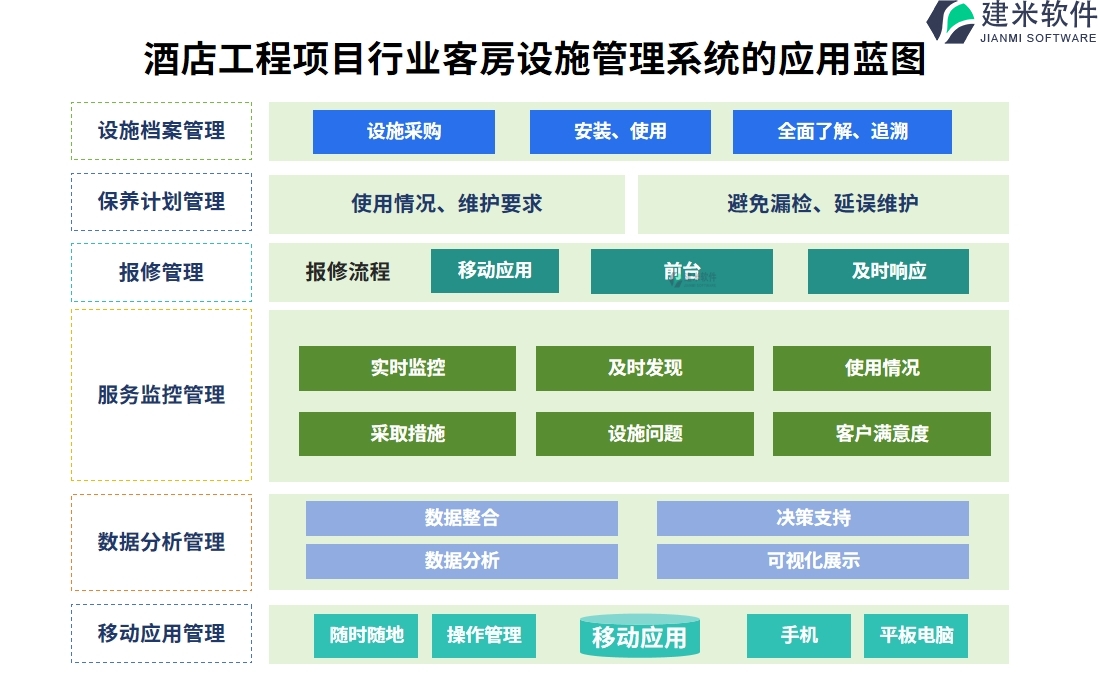 建米软件
JIANMI SOFTWARE

酒店工程项目行业客房设施管理系统的应用蓝图

设施档案管理
设施采购
安装、使用
全面了解、追溯

保养计划管理
使用情况、维护要求
避免漏检、延误维护

报修管理
报修流程
移动应用
前台
及时响应

服务监控管理
实时监控
及时发现
使用情况
采取措施
设施问题
客户满意度

数据分析管理
数据整合
决策支持
数据分析
可视化展示

移动应用管理
随时随地
操作管理
移动应用
手机
平板电脑